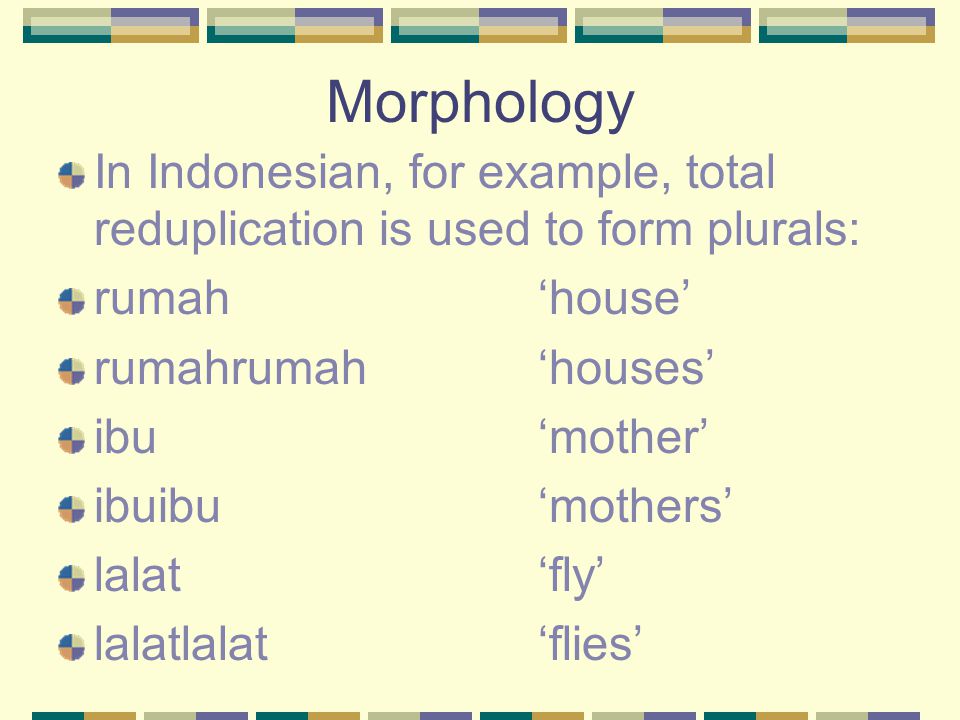 Morphology

In Indonesian, for example, total reduplication is used to form plurals:

rumah ‘house’

rumahrumah ‘houses’

ibu ‘mother’

ibuibu ‘mothers’

lalat ‘fly’

lalatlalat ‘flies’